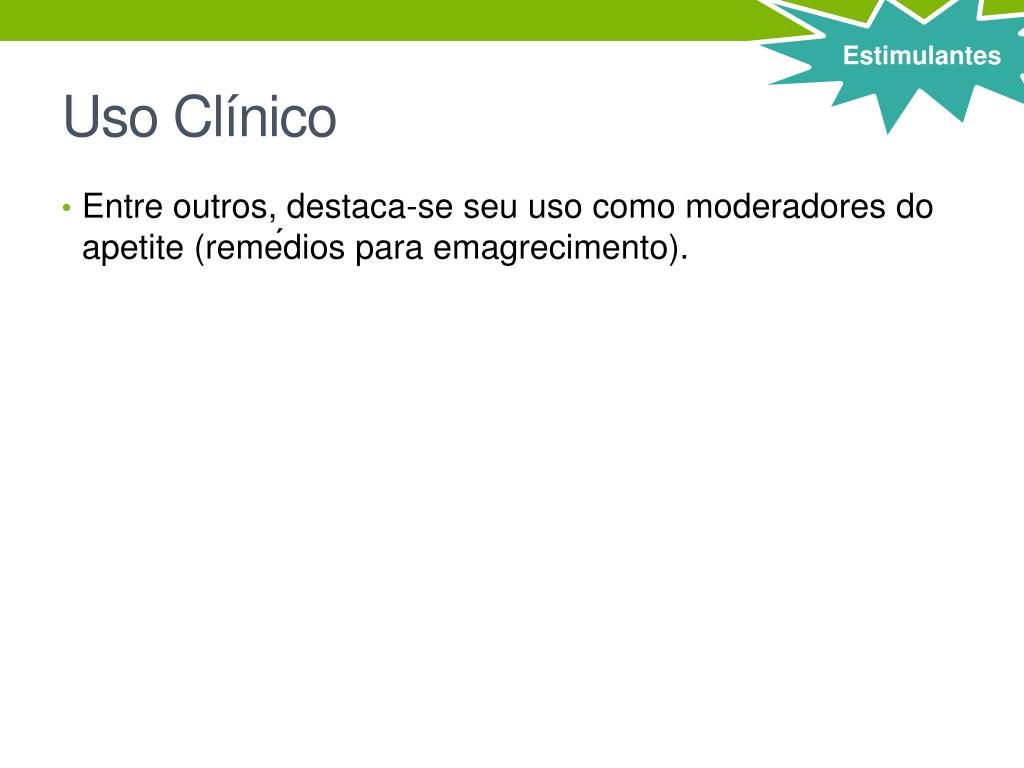 Estimulantes

Uso Clínico

• Entre outros, destaca-se seu uso como moderadores do apetite (remédios para emagrecimento).